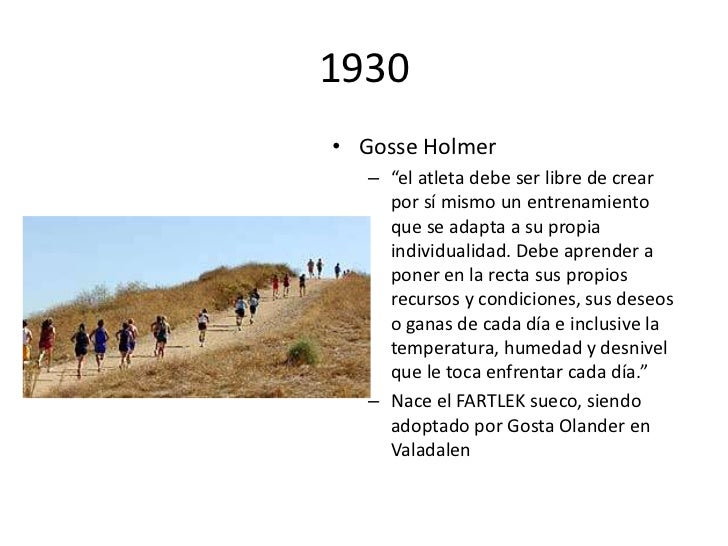 1930

• Gosse Holmer
– “el atleta debe ser libre de crear por sí mismo un entrenamiento que se adapta a su propia individualidad. Debe aprender a poner en la recta sus propios recursos y condiciones, sus deseos o ganas de cada día e inclusive la temperatura, humedad y desnivel que le toca enfrentar cada día.”
– Nace el FARTLEK sueco, siendo adoptado por Gosta Olander en Valadalen